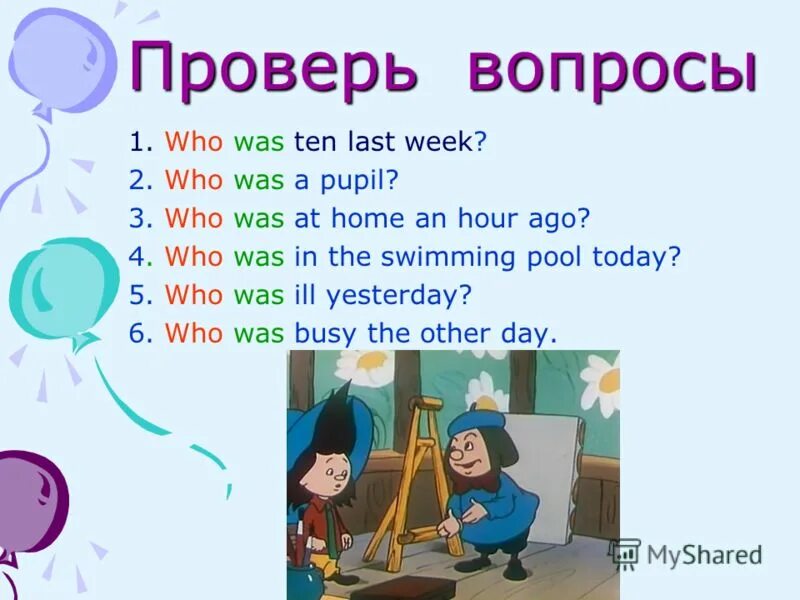 Проверь вопросы

1. Who was ten last week?
2. Who was a pupil?
3. Who was at home an hour ago?
4. Who was in the swimming pool today?
5. Who was ill yesterday?
6. Who was busy the other day.

MyShared